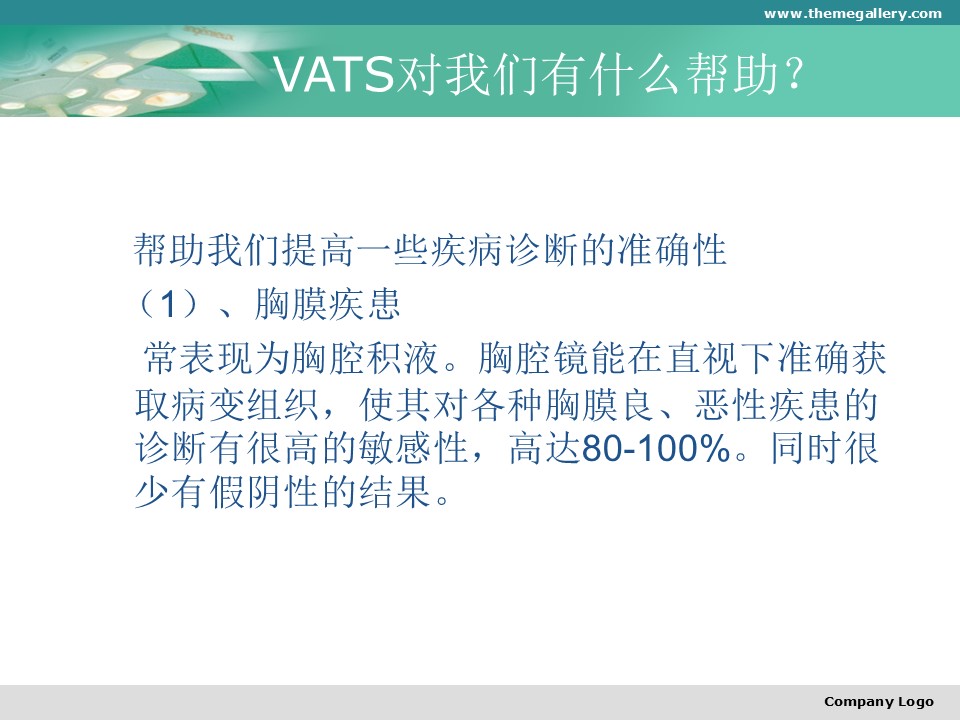 www.themegallery.com

VATS对我们有什么帮助?

帮助我们提高一些疾病诊断的准确性

（1）、胸膜疾患

常表现为胸腔积液。胸腔镜能在直视下准确获取病变组织，使其对各种胸膜良、恶性疾患的诊断有很高的敏感性，高达80-100%。同时很少有假阴性的结果。

Company Logo